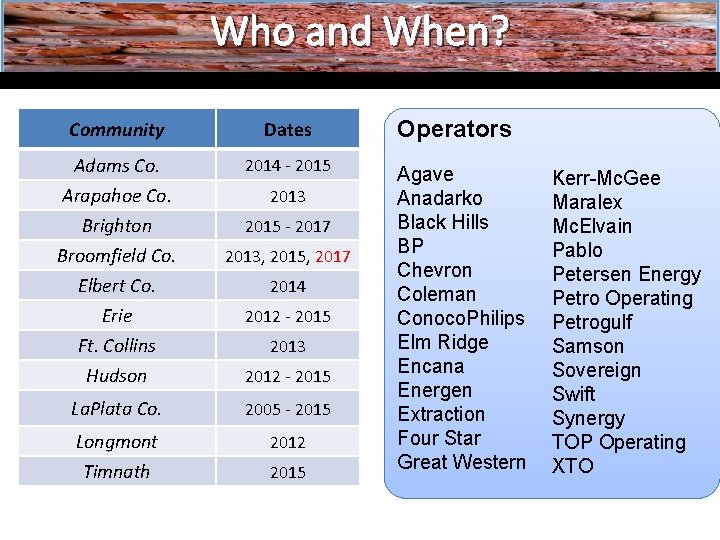 Who and When?

| Community | Dates |
|---|---|
| Adams Co. | 2014 - 2015 |
| Arapahoe Co. | 2013 |
| Brighton | 2015 - 2017 |
| Broomfield Co. | 2013, 2015, 2017 |
| Elbert Co. | 2014 |
| Erie | 2012 - 2015 |
| Ft. Collins | 2013 |
| Hudson | 2012 - 2015 |
| LaPlata Co. | 2005 - 2015 |
| Longmont | 2012 |
| Timnath | 2015 |

Operators

Agave
Anadarko
Black Hills
BP
Chevron
Coleman
ConocoPhilips
Elm Ridge
Encana
Energen
Extraction
Four Star
Great Western

Kerr-McGee
Maralex
McElvain
Pablo
Petersen Energy
Petro Operating
Petrogulf
Samson
Sovereign
Swift
Synergy
TOP Operating
XTO